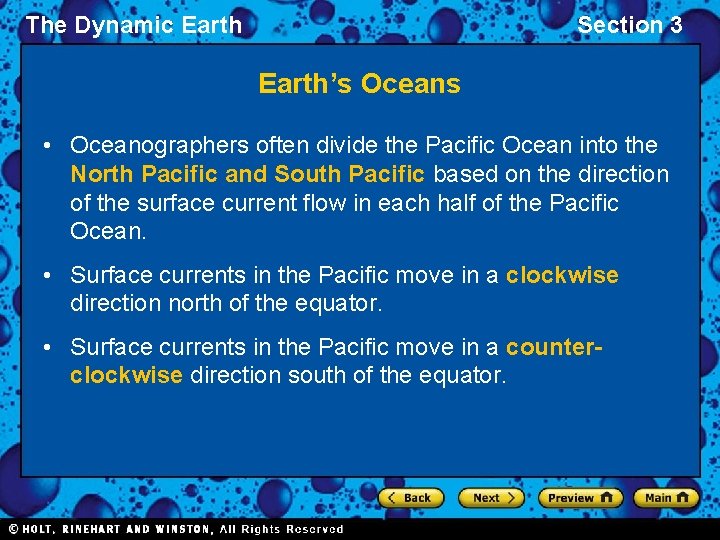 The Dynamic Earth

Section 3

Earth's Oceans

• Oceanographers often divide the Pacific Ocean into the North Pacific and South Pacific based on the direction of the surface current flow in each half of the Pacific Ocean.

• Surface currents in the Pacific move in a clockwise direction north of the equator.

• Surface currents in the Pacific move in a counter-clockwise direction south of the equator.

Back

Next

Preview

Main

© HOLT, RINEHART AND WINSTON, All Rights Reserved